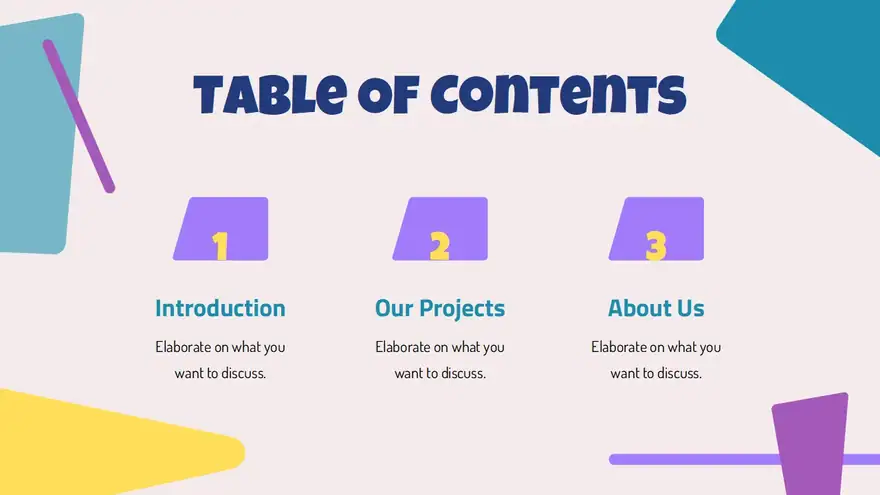 TABLE OF CONTENTS

1

Introduction

Elaborate on what you want to discuss.

2

Our Projects

Elaborate on what you want to discuss.

3

About Us

Elaborate on what you want to discuss.